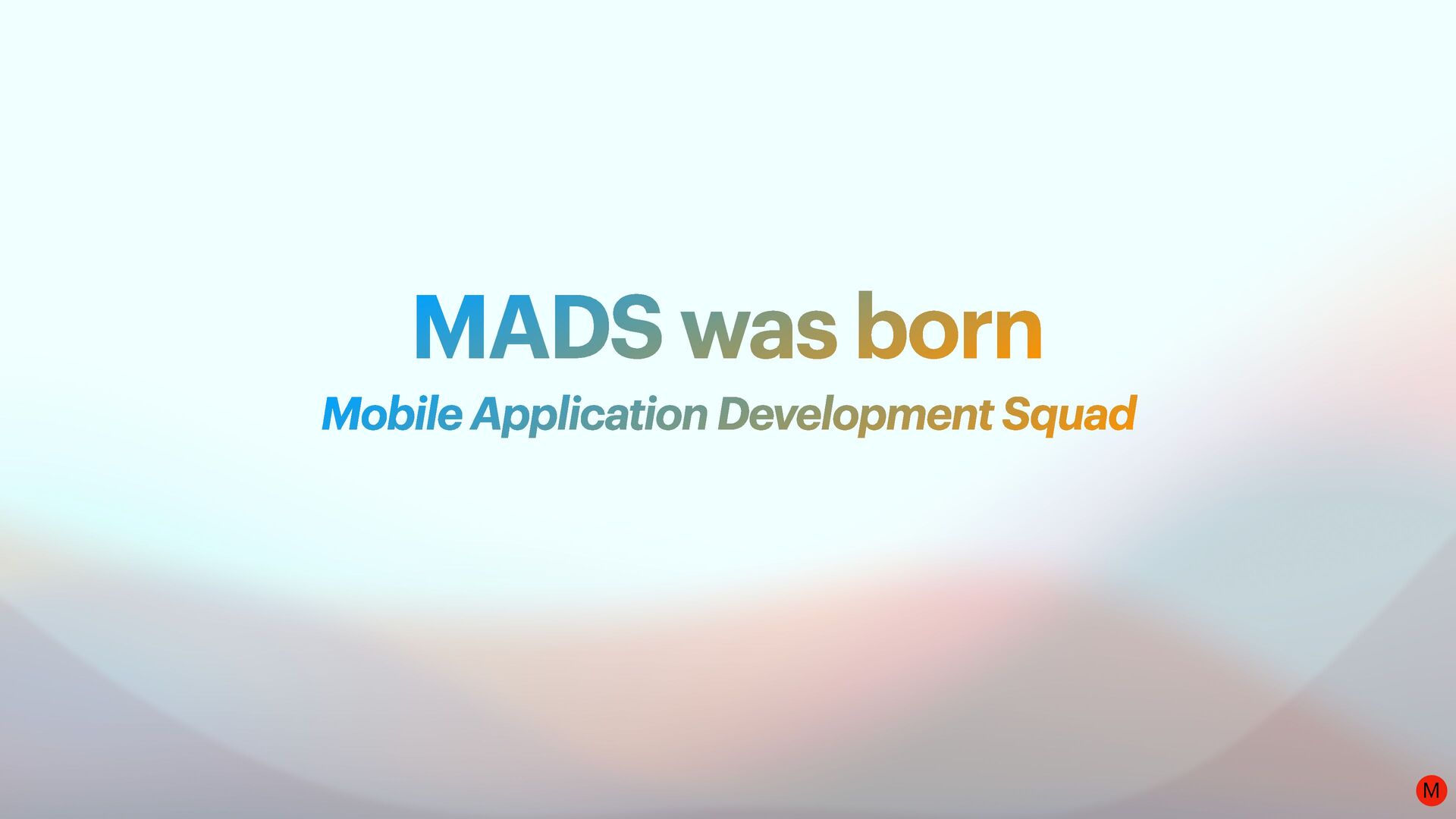 MADS was born

Mobile Application Development Squad

M